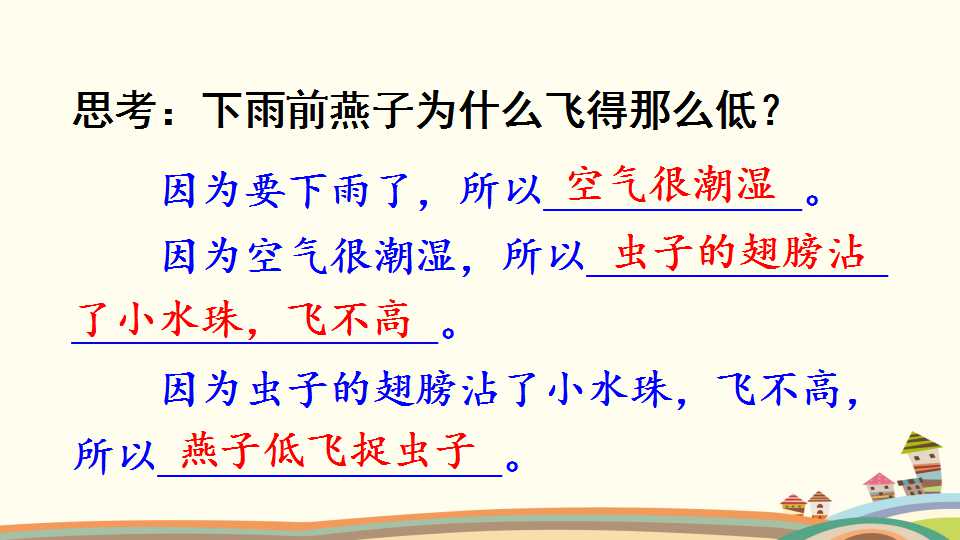 思考：下雨前燕子为什么飞得那么低？

因为要下雨了，所以空气很潮湿。

因为空气很潮湿，所以虫子的翅膀沾了小水珠，飞不高。

因为虫子的翅膀沾了小水珠，飞不高，所以燕子低飞捉虫子。